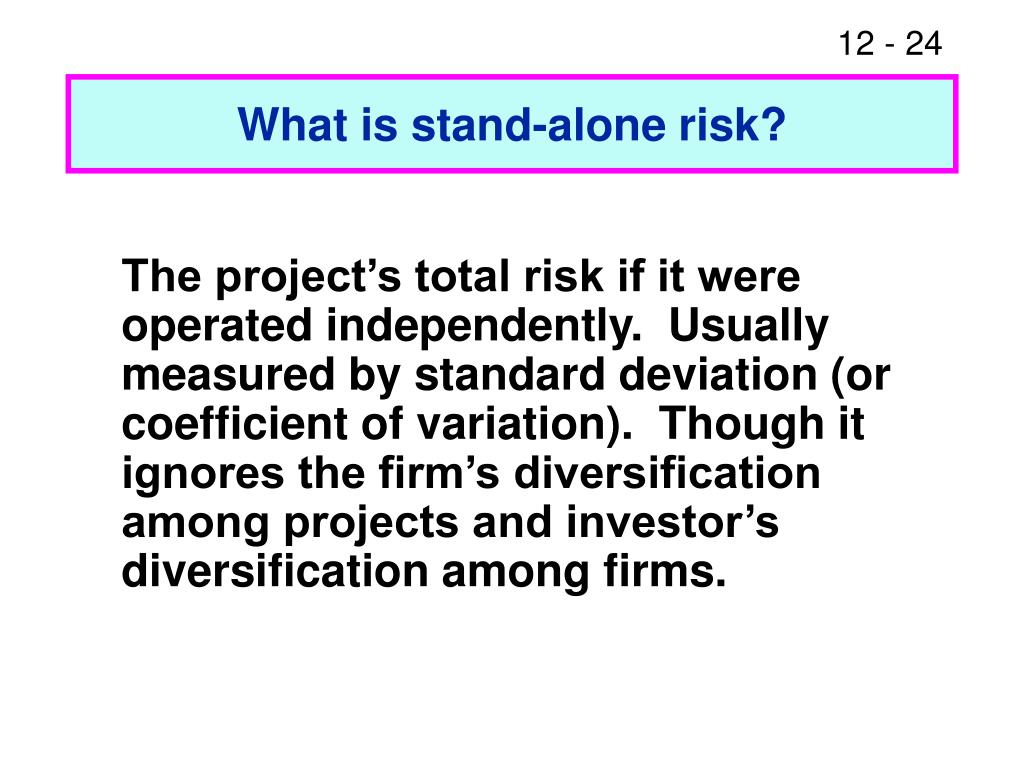 12 - 24

What is stand-alone risk?

The project’s total risk if it were operated independently. Usually measured by standard deviation (or coefficient of variation). Though it ignores the firm’s diversification among projects and investor’s diversification among firms.